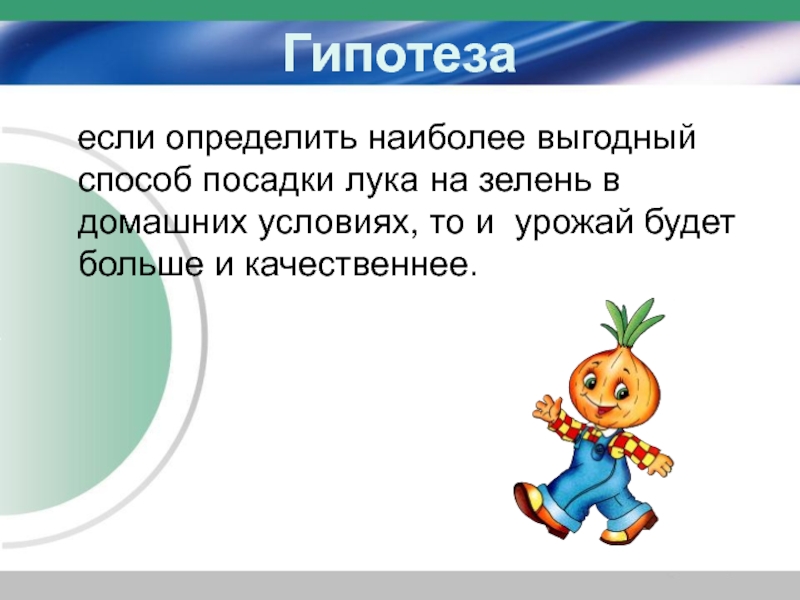 Гипотеза

если определить наиболее выгодный способ посадки лука на зелень в домашних условиях, то и  урожай будет больше и качественнее.